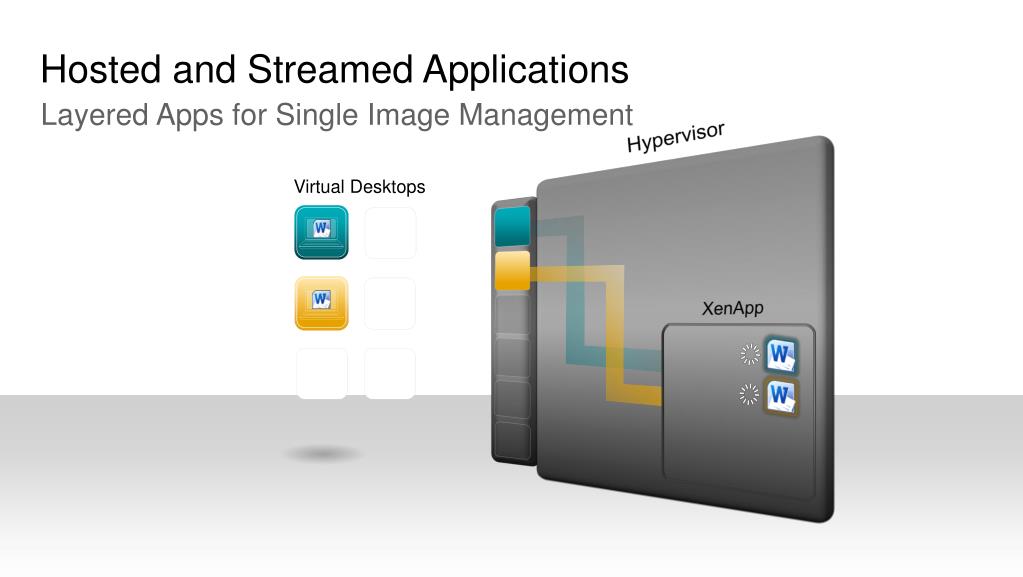 Hosted and Streamed Applications
Layered Apps for Single Image Management

Hypervisor

Virtual Desktops

W

W

XenApp

W

W